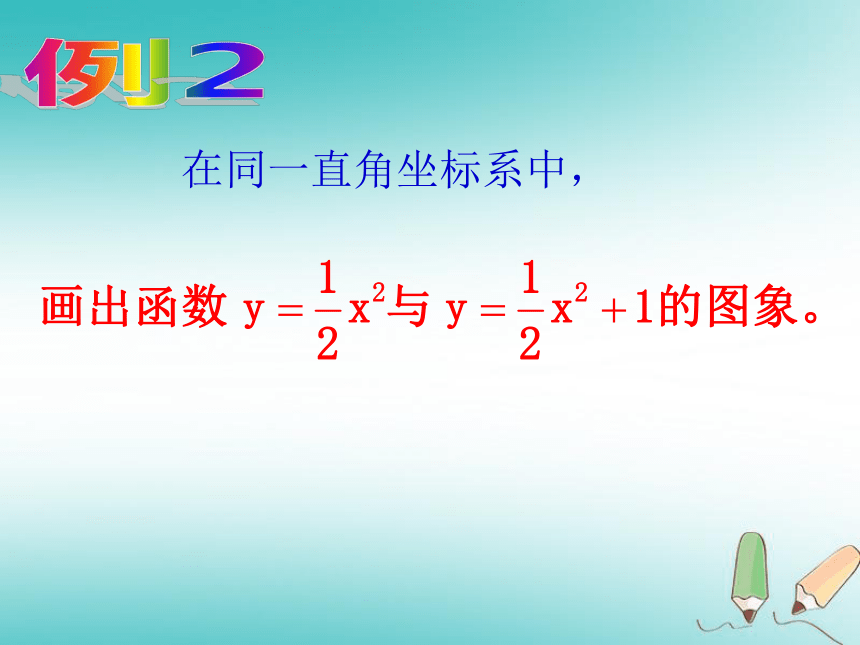 例2

在同一直角坐标系中，

画出函数 $y=\frac{1}{2}x^2$与 $y=\frac{1}{2}x^2+1$的图象。